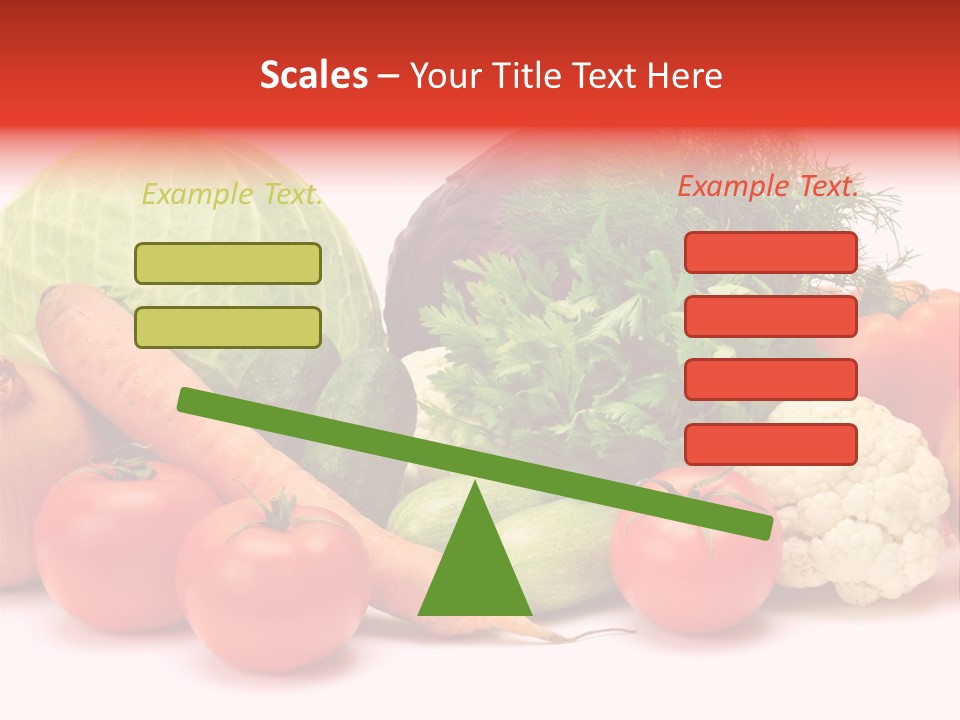 Scales – Your Title Text Here

Example Text.

Example Text.